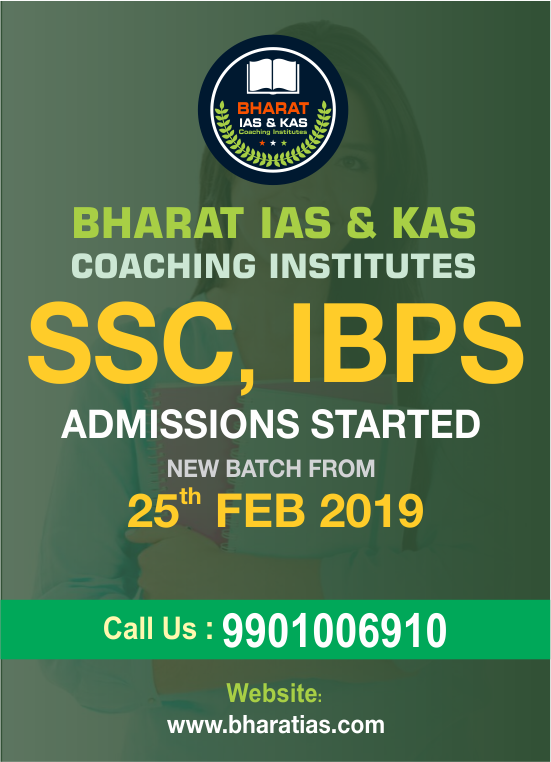 BHARAT
IAS & KAS
Coaching Institutes

BHARAT IAS & KAS
COACHING INSTITUTES

SSC, IBPS

ADMISSIONS STARTED

NEW BATCH FROM

25th FEB 2019

Call Us : 9901006910

Website:
www.bharatias.com